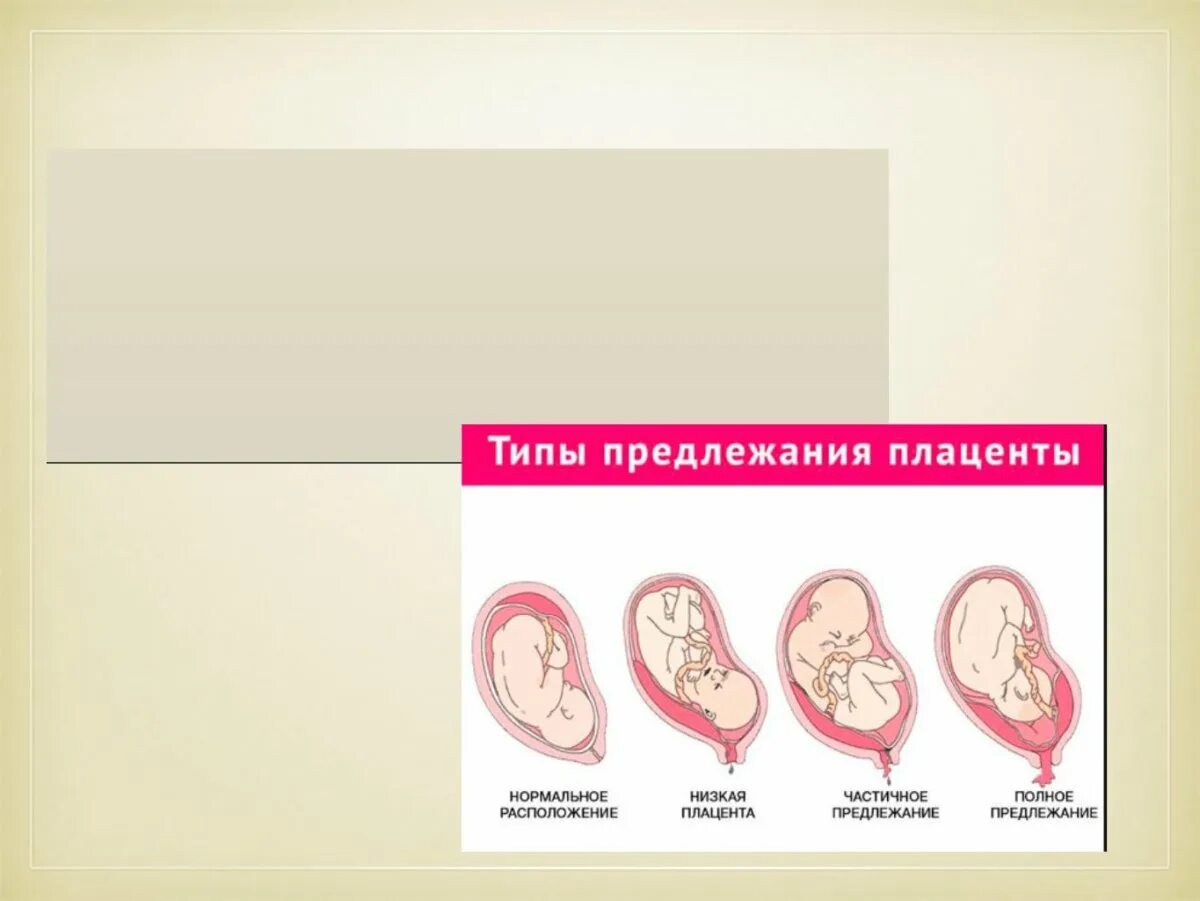 Типы предлежания плаценты

НОРМАЛЬНОЕ РАСПОЛОЖЕНИЕ

НИЗКАЯ ПЛАЦЕНТА

ЧАСТИЧНОЕ ПРЕДЛЕЖАНИЕ

ПОЛНОЕ ПРЕДЛЕЖАНИЕ